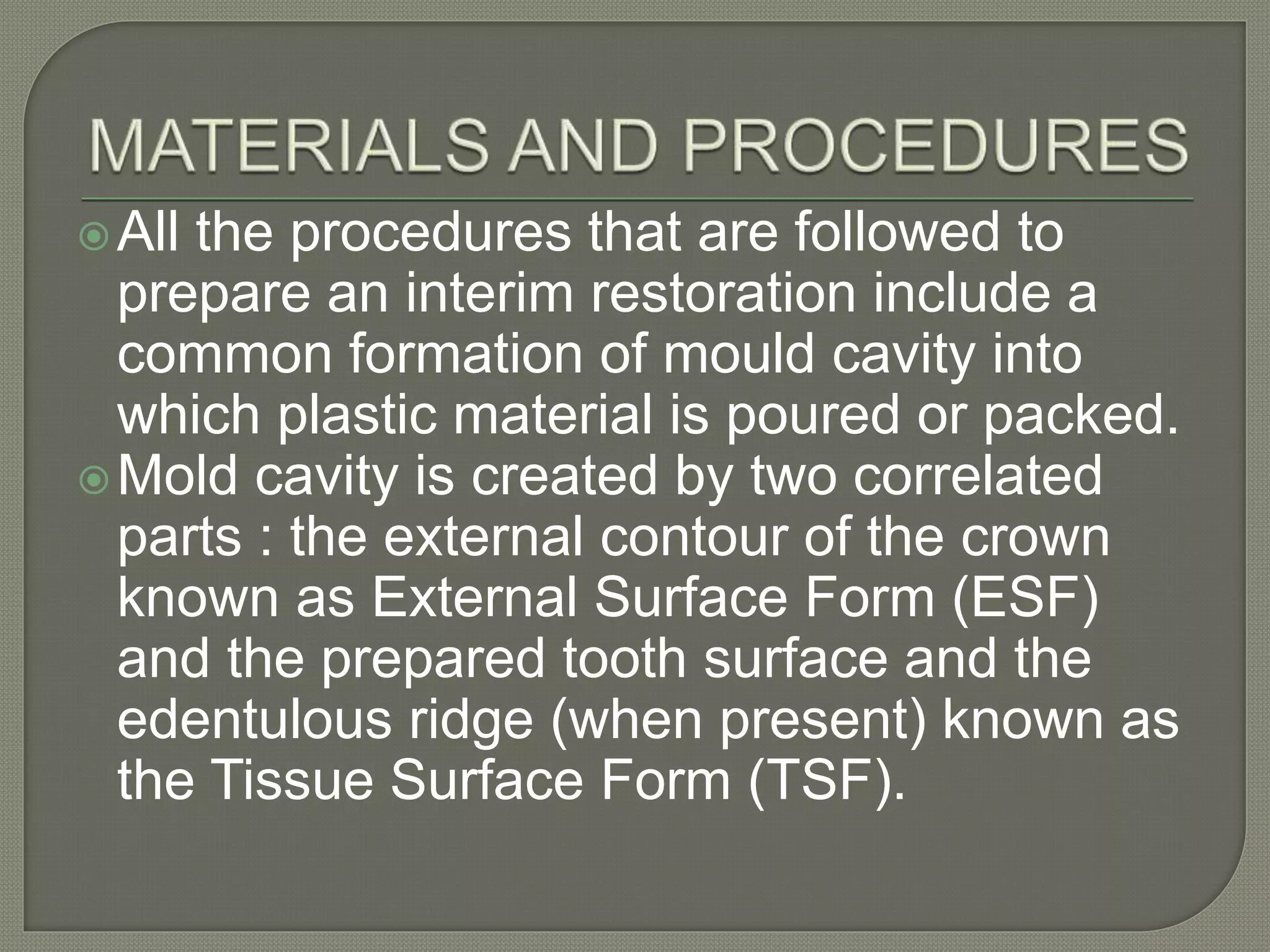 MATERIALS AND PROCEDURES

All the procedures that are followed to prepare an interim restoration include a common formation of mould cavity into which plastic material is poured or packed.

Mold cavity is created by two correlated parts : the external contour of the crown known as External Surface Form (ESF) and the prepared tooth surface and the edentulous ridge (when present) known as the Tissue Surface Form (TSF).